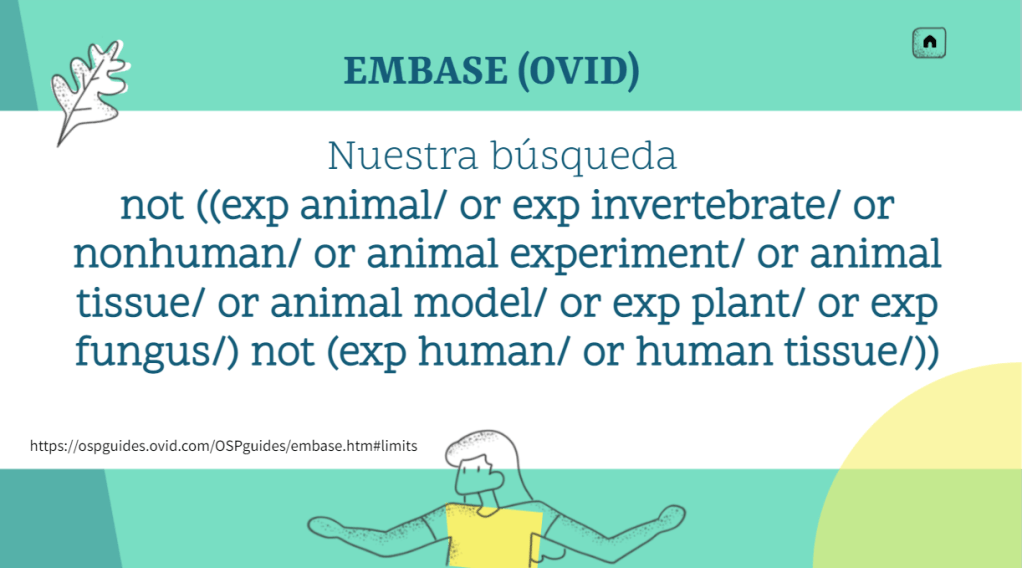 EMBASE (OVID)

Nuestra búsqueda
not ((exp animal/ or exp invertebrate/ or nonhuman/ or animal experiment/ or animal tissue/ or animal model/ or exp plant/ or exp fungus/) not (exp human/ or human tissue/))

https://ospguides.ovid.com/OSPguides/embase.htm#limits